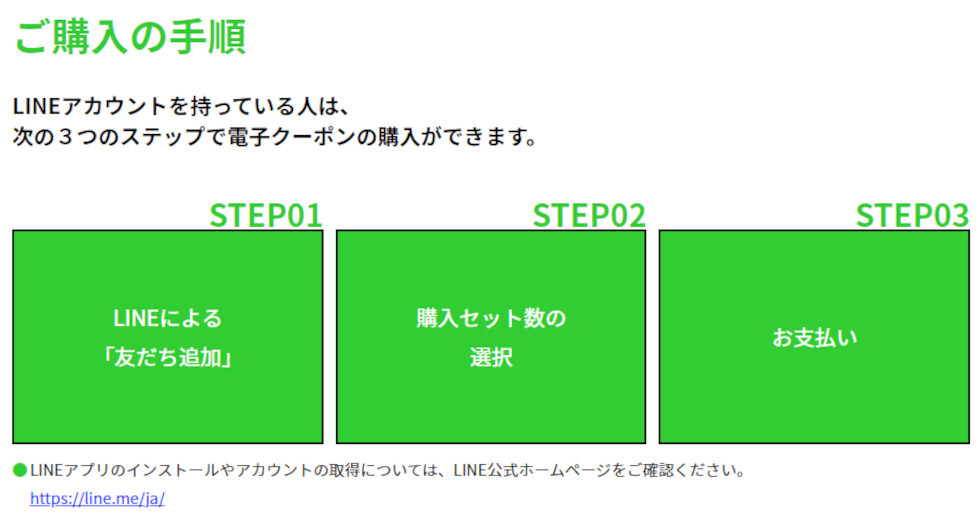 ご購入の手順

LINEアカウントを持っている人は、
次の３つのステップで電子クーポンの購入ができます。

STEP01
LINEによる
「友だち追加」

STEP02
購入セット数の
選択

STEP03
お支払い

●LINEアプリのインストールやアカウントの取得については、LINE公式ホームページをご確認ください。
https://line.me/ja/